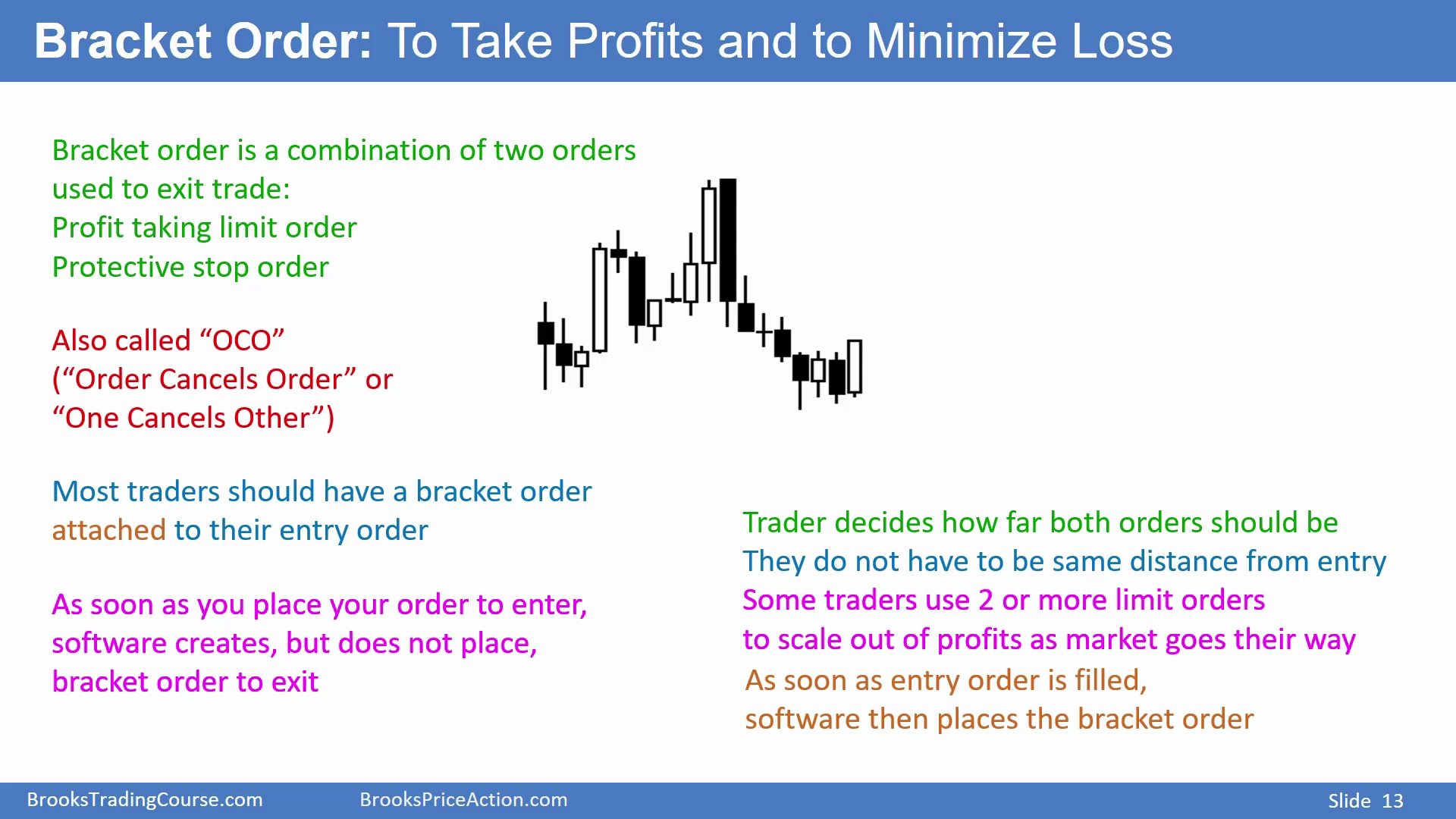 Bracket Order: To Take Profits and to Minimize Loss

Bracket order is a combination of two orders used to exit trade:
Profit taking limit order
Protective stop order

Also called “OCO”
(“Order Cancels Order” or
“One Cancels Other”)

Most traders should have a bracket order attached to their entry order

As soon as you place your order to enter, software creates, but does not place, bracket order to exit

Trader decides how far both orders should be
They do not have to be same distance from entry
Some traders use 2 or more limit orders
to scale out of profits as market goes their way
As soon as entry order is filled,
software then places the bracket order

BrooksTradingCourse.com BrooksPriceAction.com Slide 13